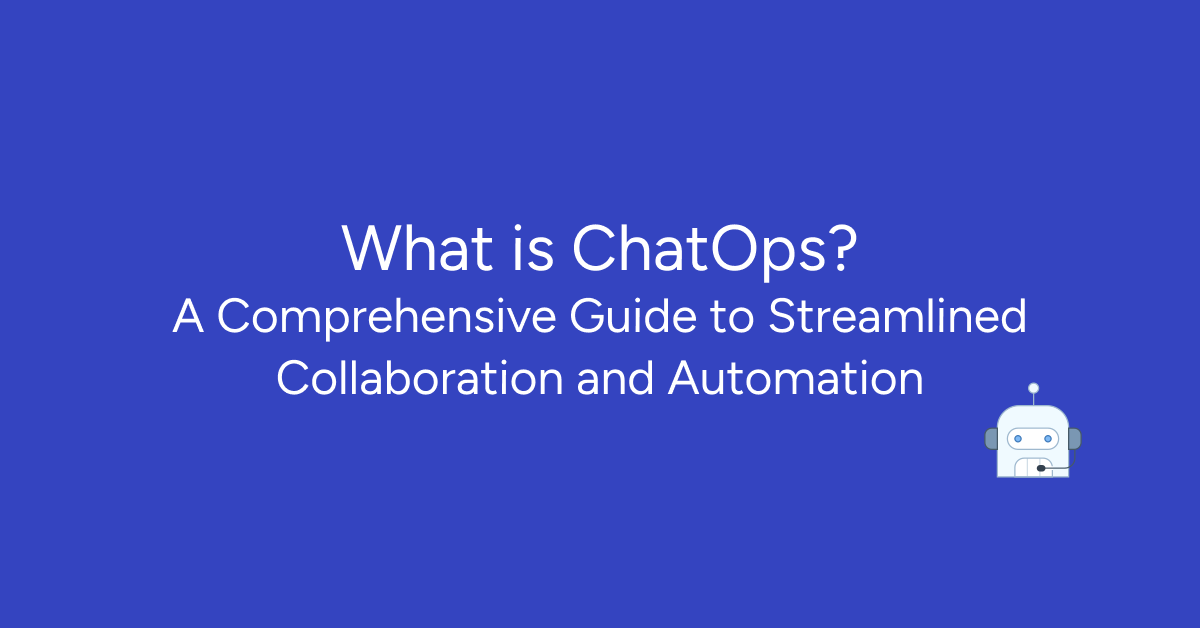 What is ChatOps?
A Comprehensive Guide to Streamlined Collaboration and Automation